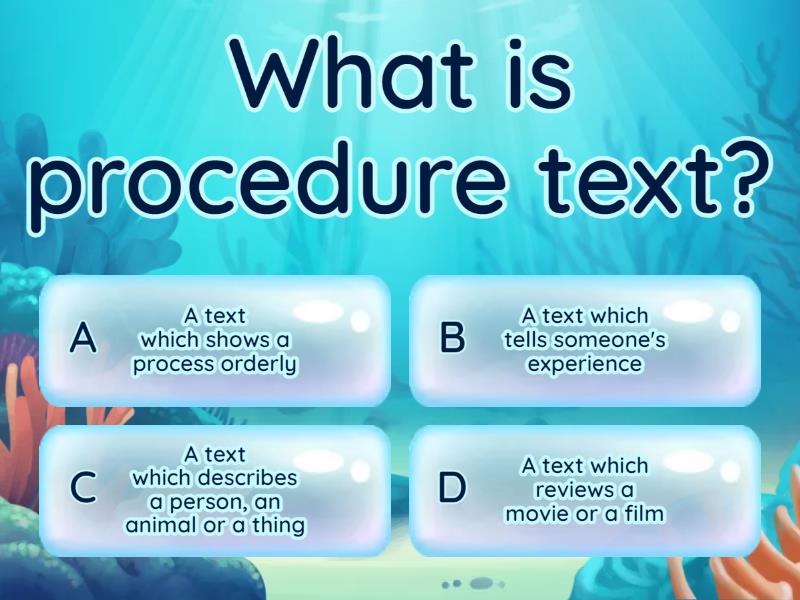 What is procedure text?

A
A text which shows a process orderly

B
A text which tells someone's experience

C
A text which describes a person, an animal or a thing

D
A text which reviews a movie or a film